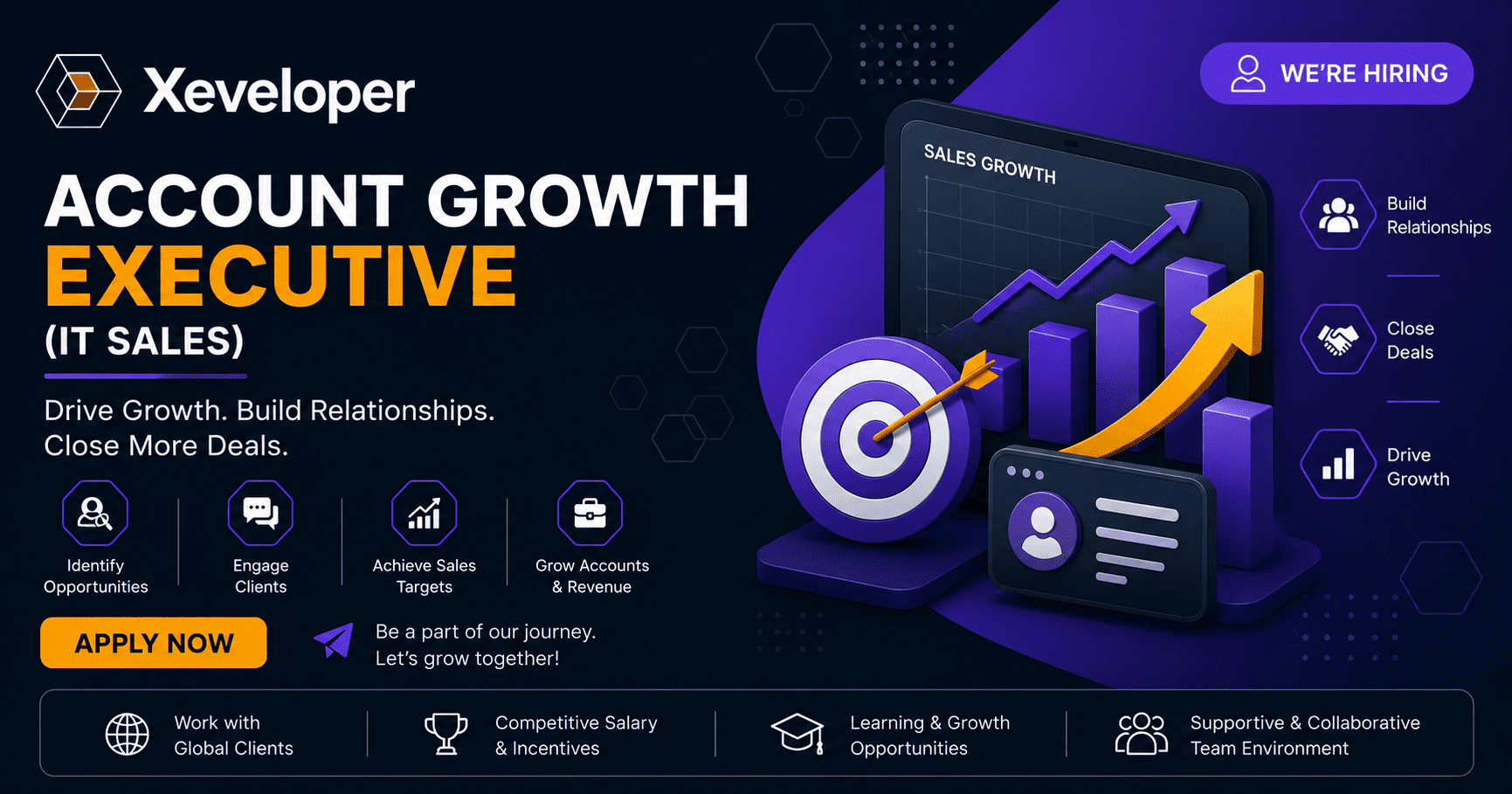 Xeveloper

WE'RE HIRING

ACCOUNT GROWTH
EXECUTIVE
(IT SALES)

Drive Growth. Build Relationships. Close More Deals.

Identify Opportunities

Engage Clients

Achieve Sales Targets

Grow Accounts & Revenue

APPLY NOW

Be a part of our journey. Let's grow together!

SALES GROWTH

Build Relationships

Close Deals

Drive Growth

Work with Global Clients

Competitive Salary & Incentives

Learning & Growth Opportunities

Supportive & Collaborative Team Environment